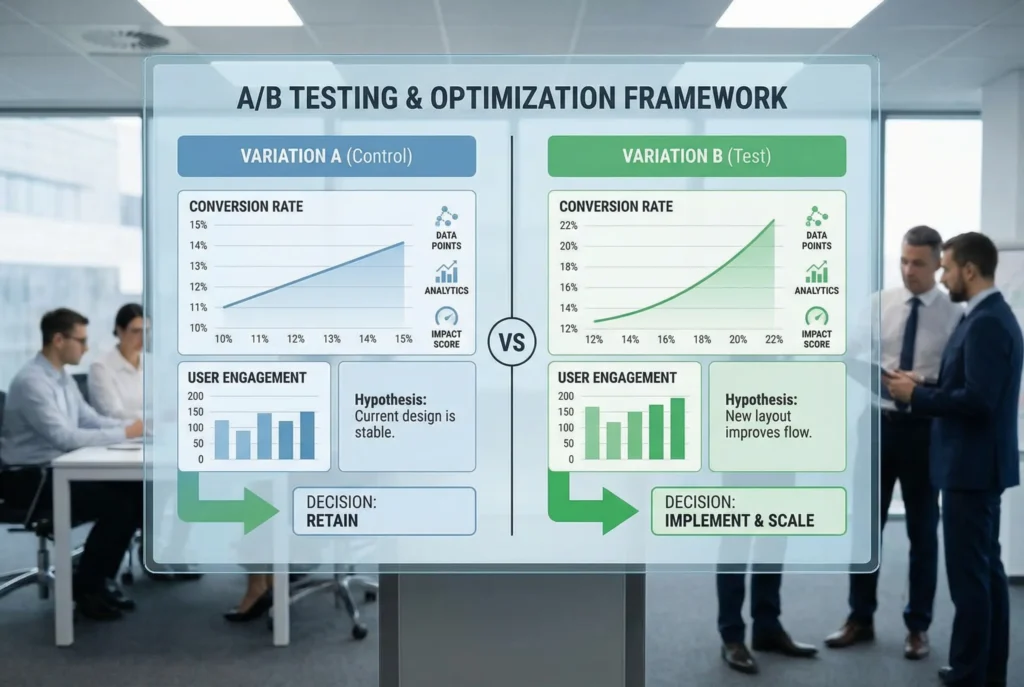 A/B TESTING & OPTIMIZATION FRAMEWORK

VARIATION A (Control)

CONVERSION RATE

15%
14%
13%
12%
11%
10%
10% 11% 12% 13% 14% 15%

DATA POINTS

ANALYTICS

IMPACT SCORE

USER ENGAGEMENT

200
150
100
50
0

Hypothesis:
Current design is stable.

DECISION:
RETAIN

VS

VARIATION B (Test)

CONVERSION RATE

22%
20%
18%
16%
14%
12%
12% 14% 16% 18% 20% 22%

DATA POINTS

ANALYTICS

IMPACT SCORE

USER ENGAGEMENT

200
150
100
50
0

Hypothesis:
New layout improves flow.

DECISION:
IMPLEMENT & SCALE